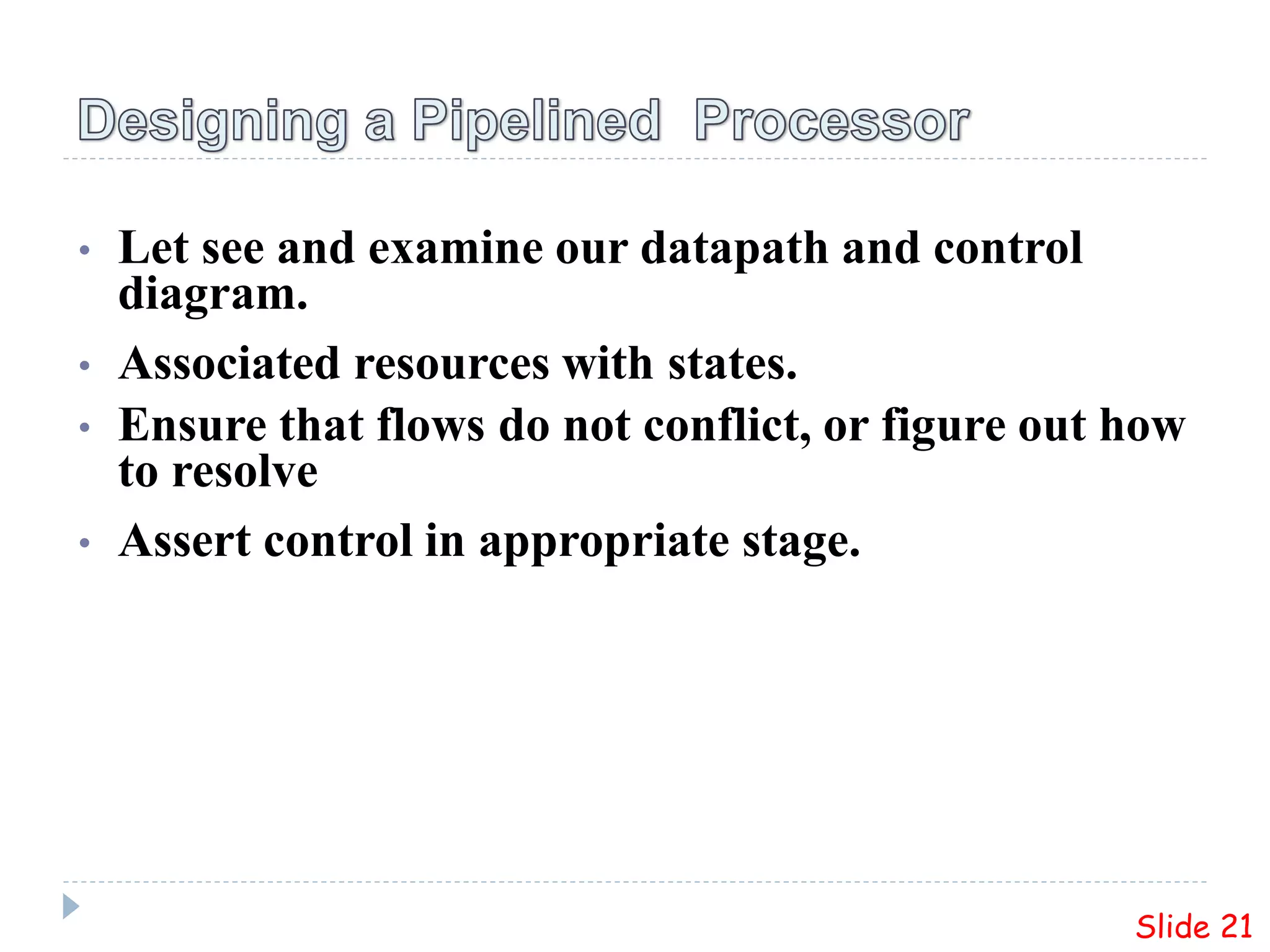 Designing a Pipelined  Processor

• Let see and examine our datapath and control diagram.

• Associated resources with states.

• Ensure that flows do not conflict, or figure out how to resolve

• Assert control in appropriate stage.

Slide 21